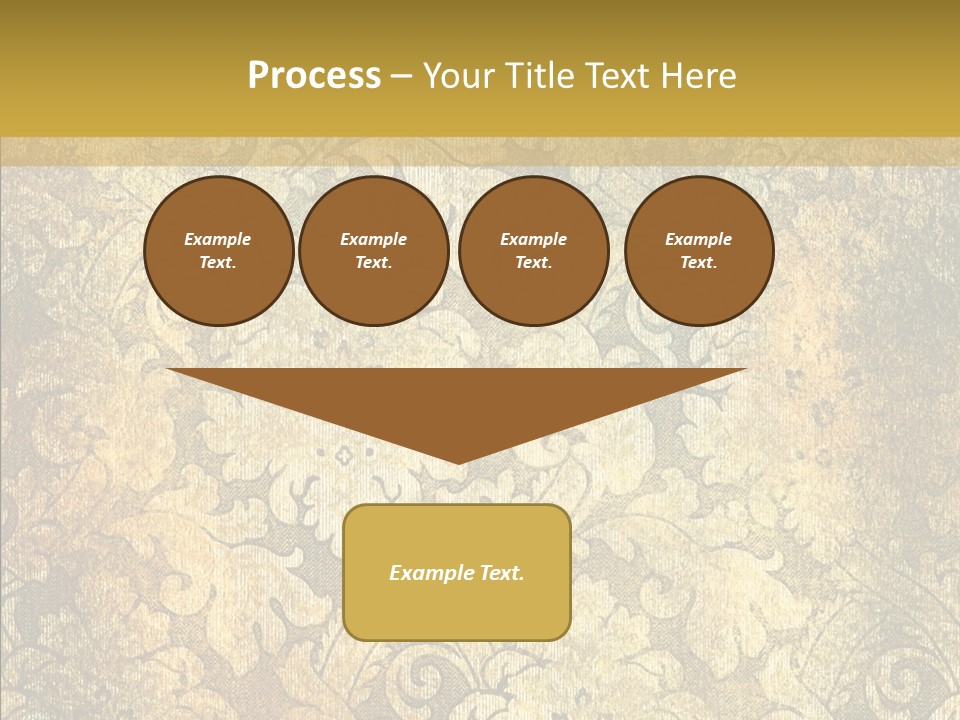 Process – Your Title Text Here

Example Text.

Example Text.

Example Text.

Example Text.

Example Text.